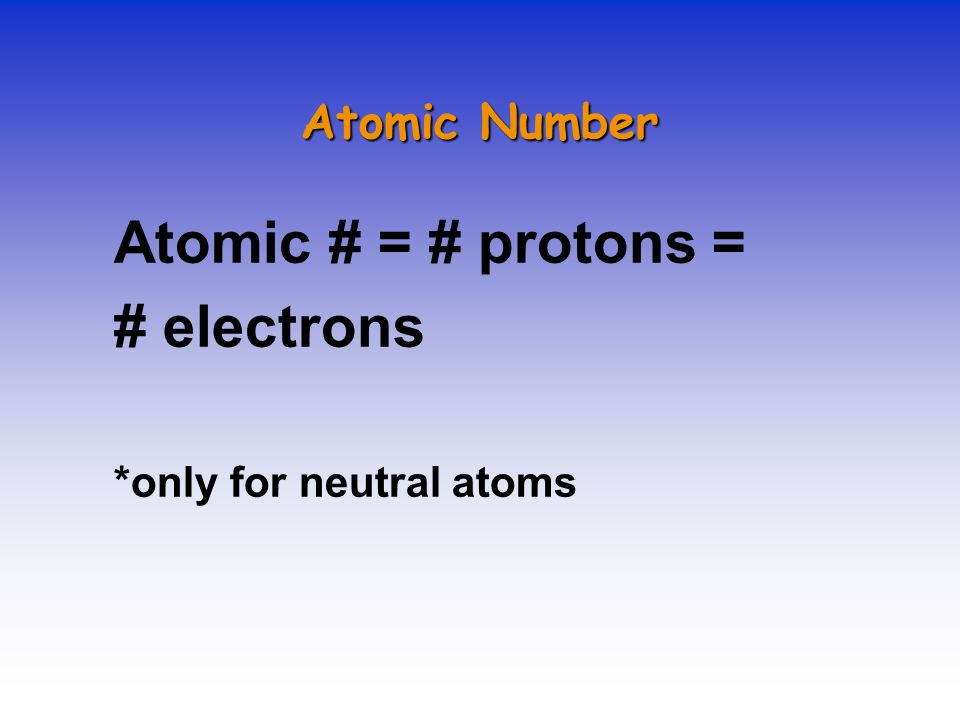 Atomic Number

Atomic # = # protons = # electrons

*only for neutral atoms